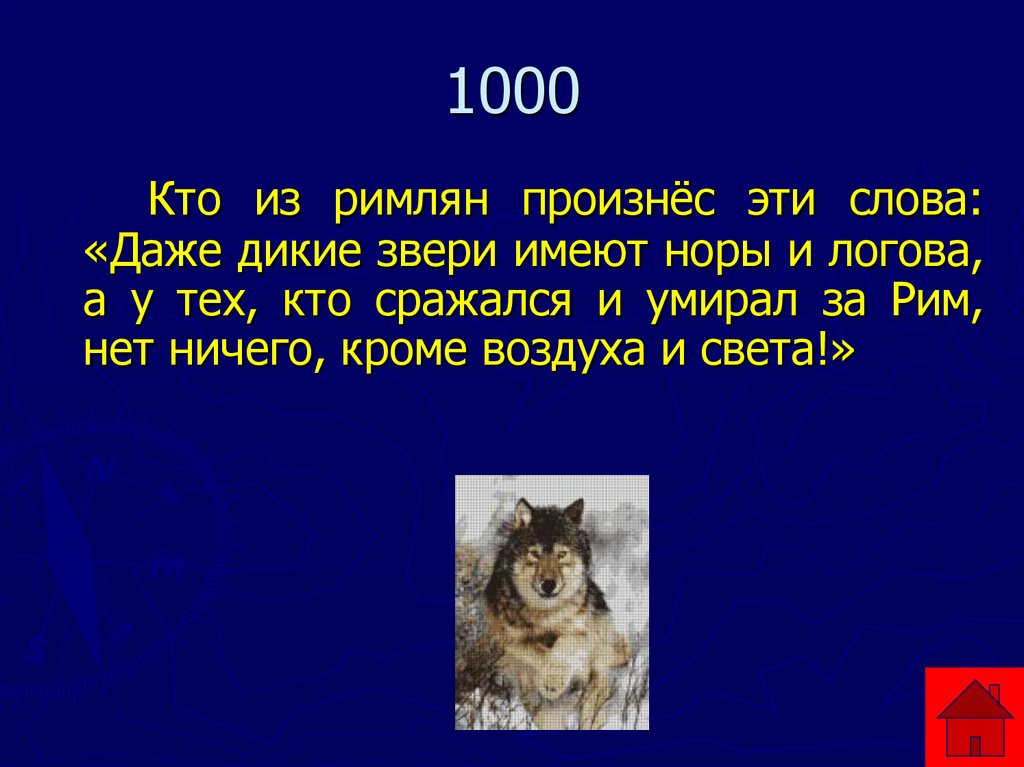 1000

Кто из римлян произнёс эти слова: «Даже дикие звери имеют норы и логова, а у тех, кто сражался и умирал за Рим, нет ничего, кроме воздуха и света!»